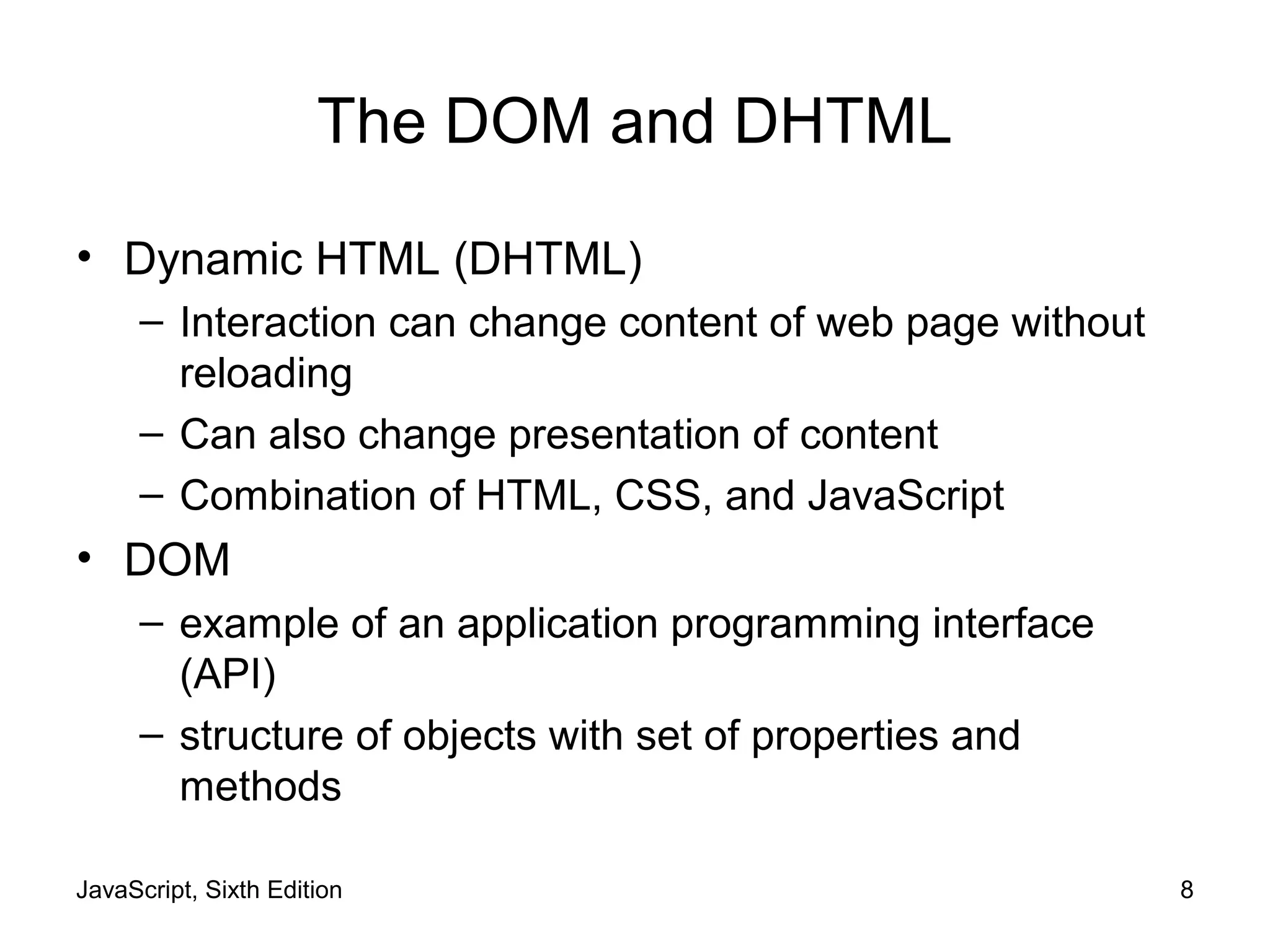 The DOM and DHTML

• Dynamic HTML (DHTML)
  – Interaction can change content of web page without reloading
  – Can also change presentation of content
  – Combination of HTML, CSS, and JavaScript
• DOM
  – example of an application programming interface (API)
  – structure of objects with set of properties and methods

JavaScript, Sixth Edition

8